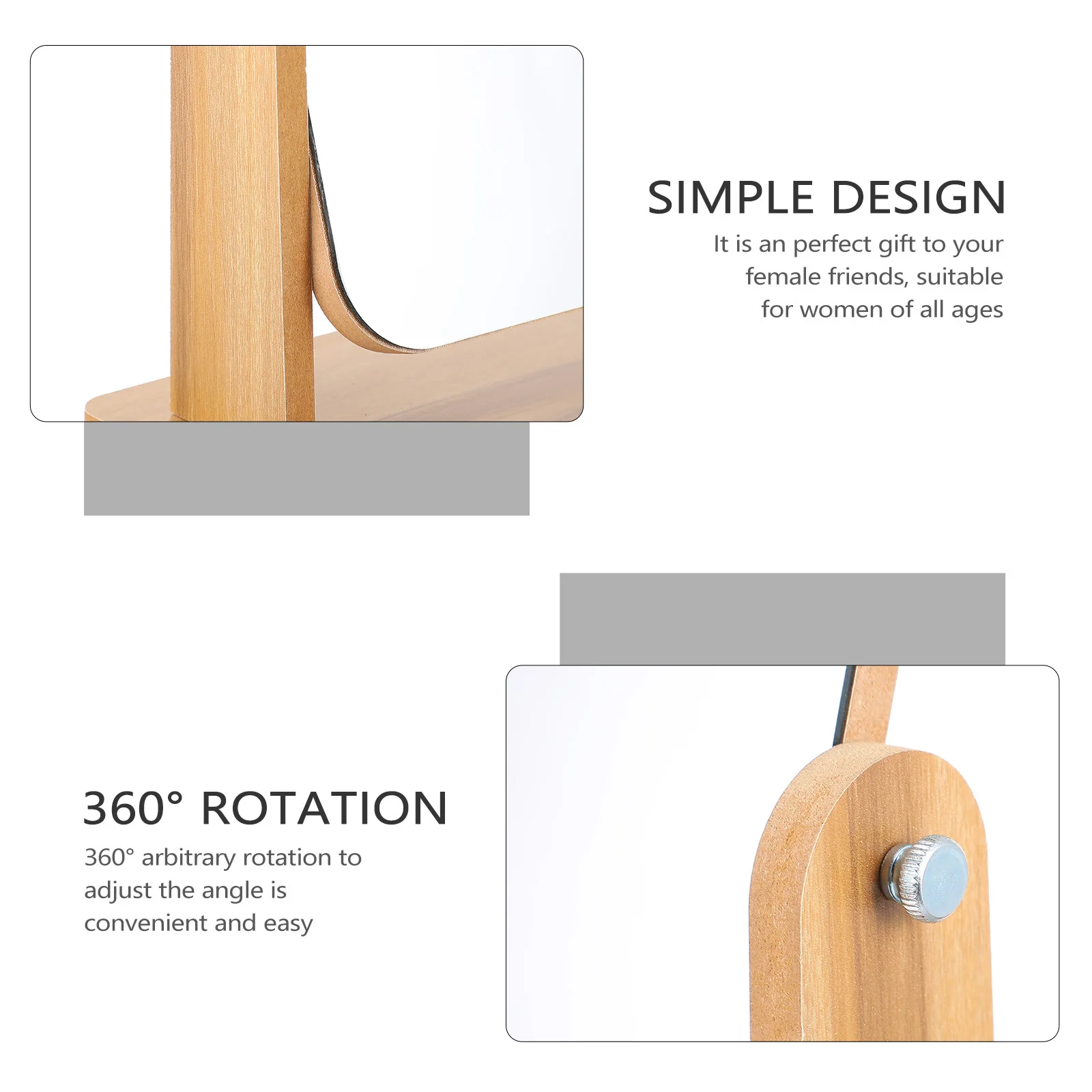 SIMPLE DESIGN

It is an perfect gift to your female friends, suitable for women of all ages

360° ROTATION

360° arbitrary rotation to adjust the angle is convenient and easy